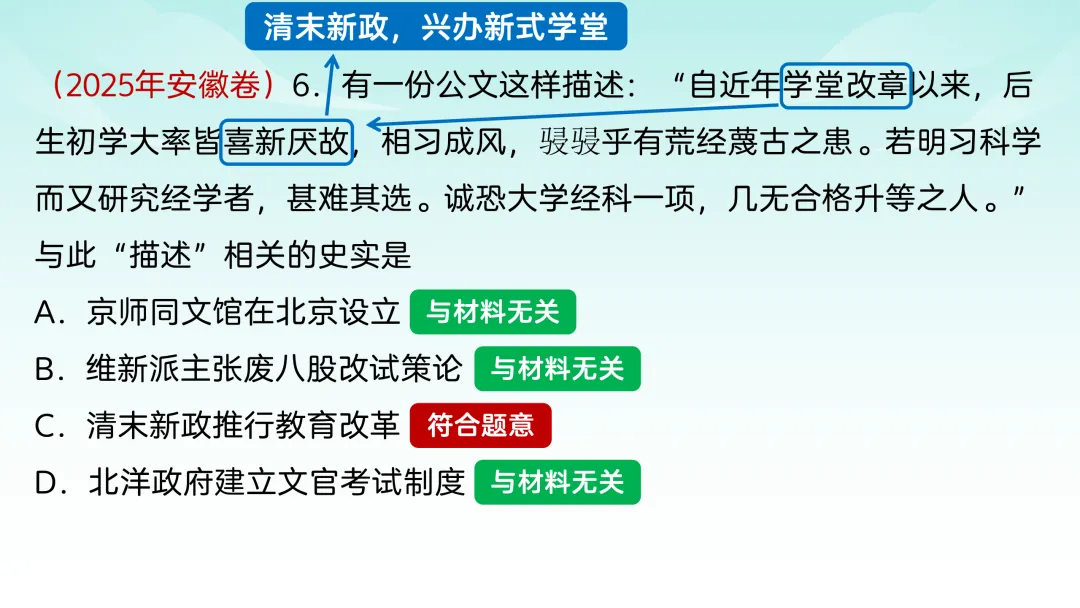 清末新政，兴办新式学堂

（2025年安徽卷）6．有一份公文这样描述：“自近年学堂改章以来，后生初学大率皆喜新厌故，相习成风，骎骎乎有荒经蔑古之患。若明习科学而又研究经学者，甚难其选。诚恐大学经科一项，几无合格升等之人。”与此“描述”相关的史实是

A．京师同文馆在北京设立 与材料无关

B．维新派主张废八股改试策论 与材料无关

C．清末新政推行教育改革 符合题意

D．北洋政府建立文官考试制度 与材料无关